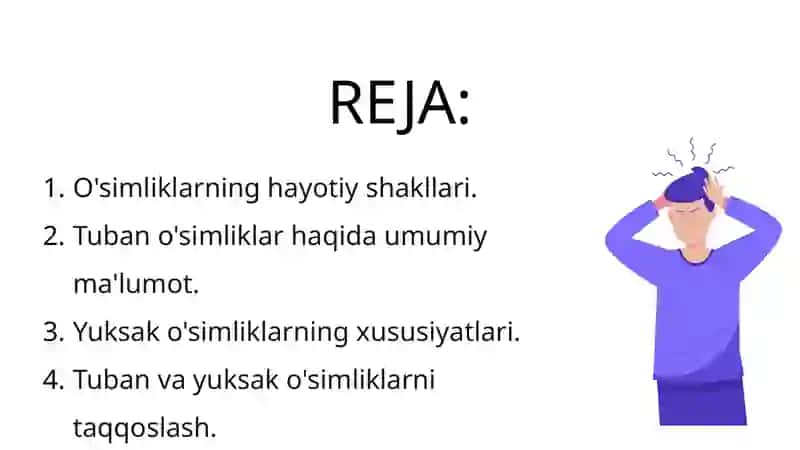 REJA:

1. O'simliklarning hayotiy shakllari.
2. Tuban o'simliklar haqida umumiy ma'lumot.
3. Yuksak o'simliklarning xususiyatlari.
4. Tuban va yuksak o'simliklarni taqqoslash.